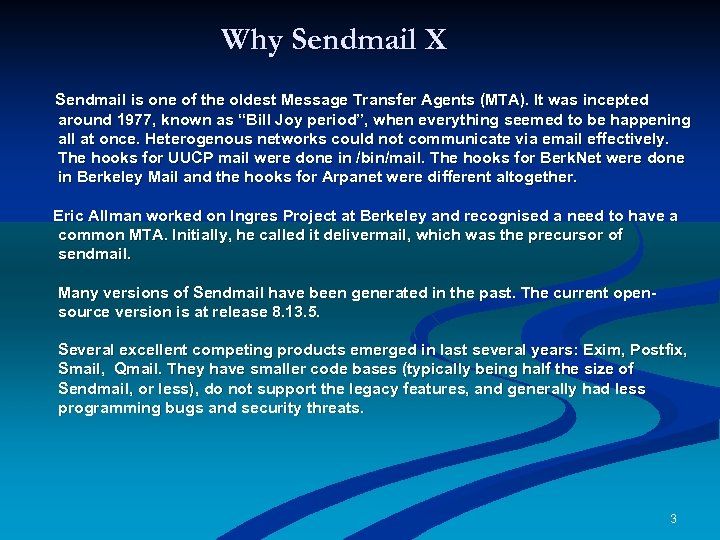 Why Sendmail X

Sendmail is one of the oldest Message Transfer Agents (MTA). It was incepted around 1977, known as "Bill Joy period", when everything seemed to be happening all at once. Heterogenous networks could not communicate via email effectively. The hooks for UUCP mail were done in /bin/mail. The hooks for BerkNet were done in Berkeley Mail and the hooks for Arpanet were different altogether.

Eric Allman worked on Ingres Project at Berkeley and recognised a need to have a common MTA. Initially, he called it delivermail, which was the precursor of sendmail.

Many versions of Sendmail have been generated in the past. The current open-source version is at release 8.13.5.

Several excellent competing products emerged in last several years: Exim, Postfix, Smail, Qmail. They have smaller code bases (typically being half the size of Sendmail, or less), do not support the legacy features, and generally had less programming bugs and security threats.

3